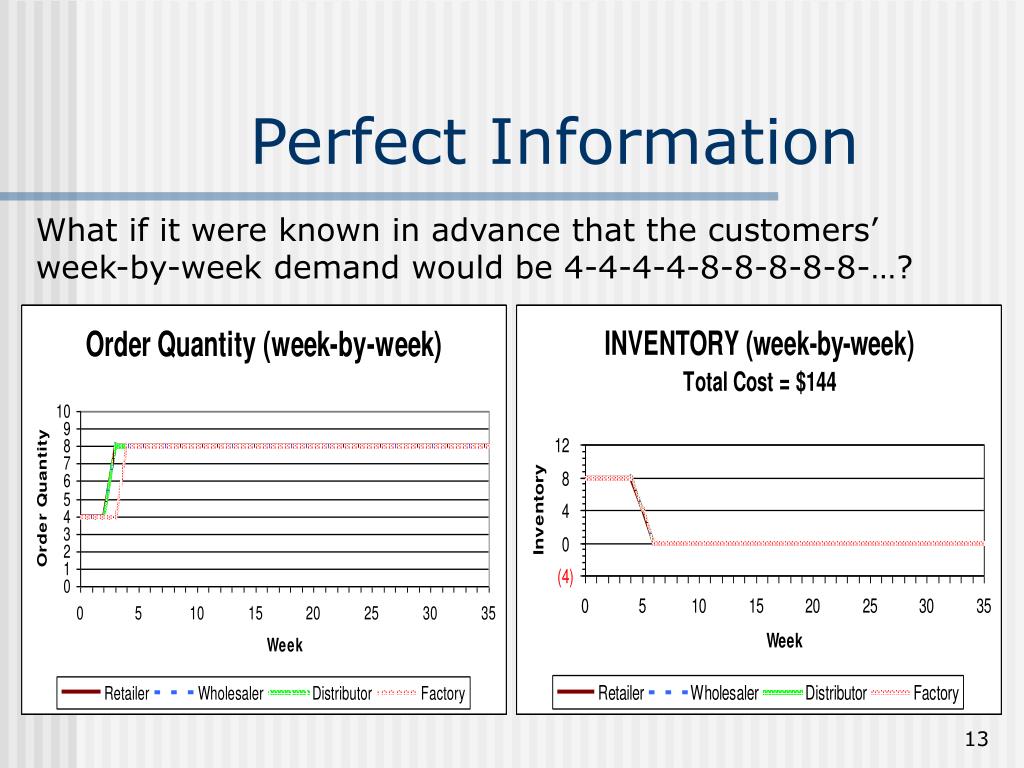 Perfect Information

What if it were known in advance that the customers' week-by-week demand would be 4-4-4-4-8-8-8-8-8-…?

Order Quantity (week-by-week)

Order Quantity

10
9
8
7
6
5
4
3
2
1
0

0 5 10 15 20 25 30 35

Week

Retailer Wholesaler Distributor Factory

INVENTORY (week-by-week)
Total Cost = $144

Inventory

12
8
4
0
(4)

0 5 10 15 20 25 30 35

Week

Retailer Wholesaler Distributor Factory

13